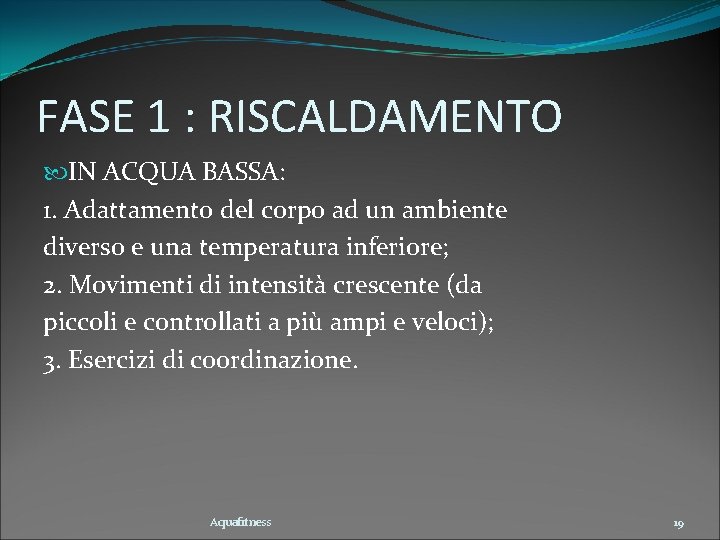 FASE 1 : RISCALDAMENTO

IN ACQUA BASSA:
1. Adattamento del corpo ad un ambiente diverso e una temperatura inferiore;
2. Movimenti di intensità crescente (da piccoli e controllati a più ampi e veloci);
3. Esercizi di coordinazione.

Aquafitness

19